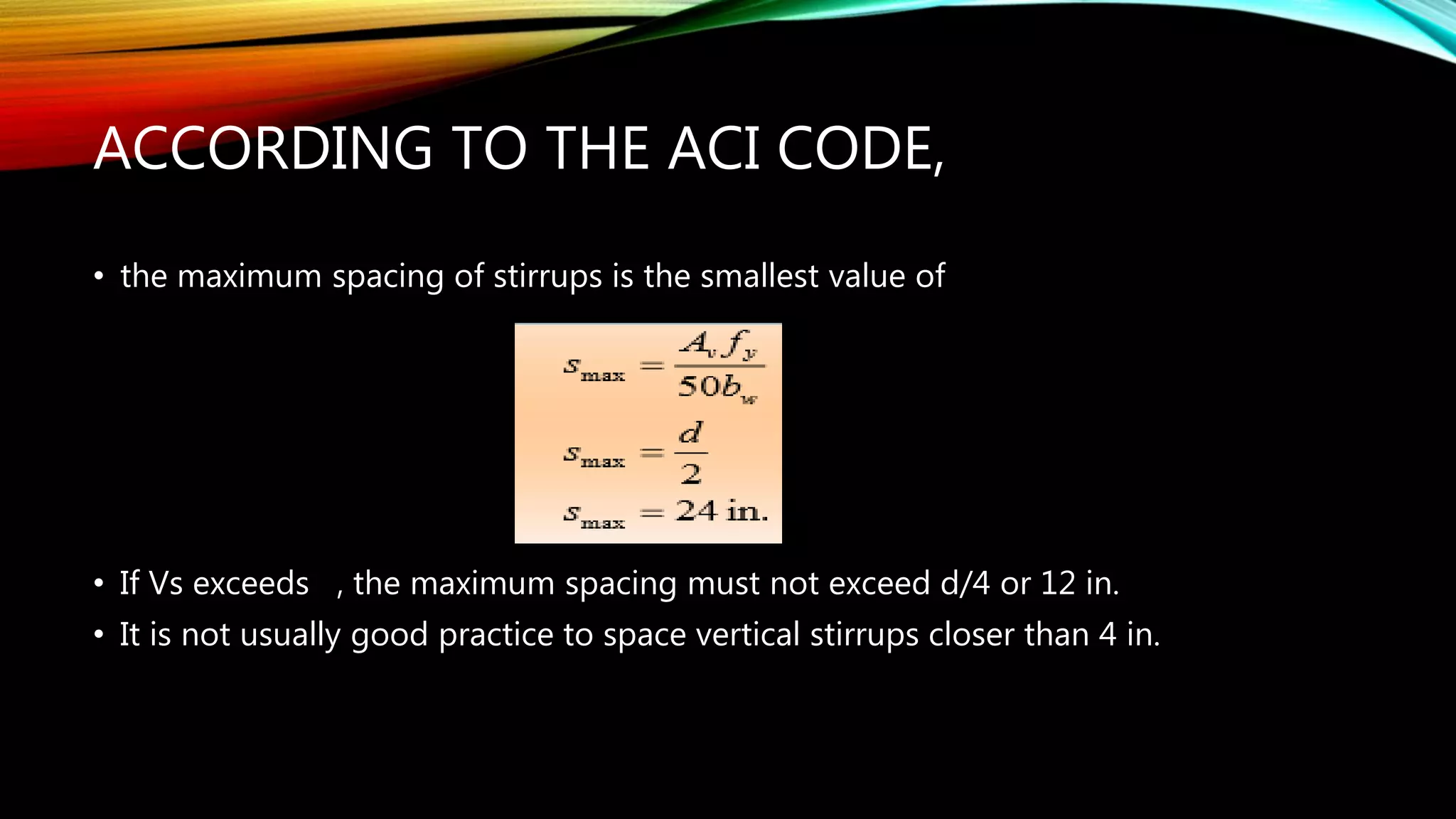 ACCORDING TO THE ACI CODE,

• the maximum spacing of stirrups is the smallest value of

$s_{max} = \frac{A_v f_y}{50 b_w}$

$s_{max} = \frac{d}{2}$

$s_{max} = 24$ in.

• If Vs exceeds , the maximum spacing must not exceed d/4 or 12 in.

• It is not usually good practice to space vertical stirrups closer than 4 in.